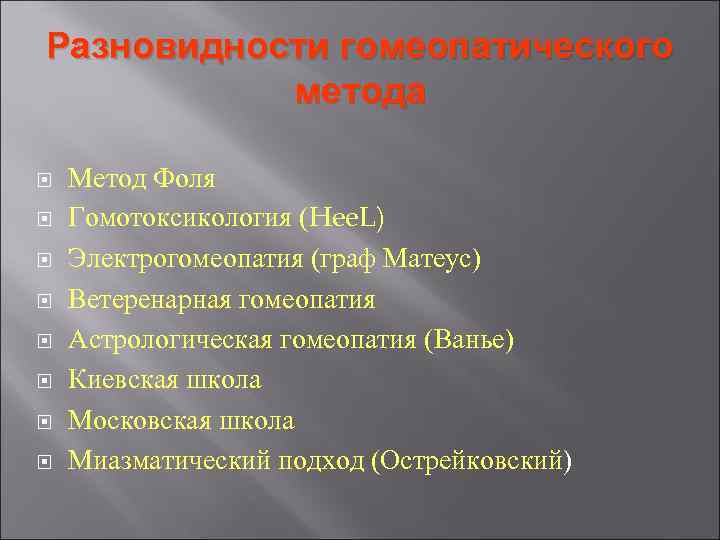 Разновидности гомеопатического метода

Метод Фоля
Гомотоксикология (HeeL)
Электрогомеопатия (граф Матеус)
Ветеренарная гомеопатия
Астрологическая гомеопатия (Ванье)
Киевская школа
Московская школа
Миазматический подход (Острейковский)